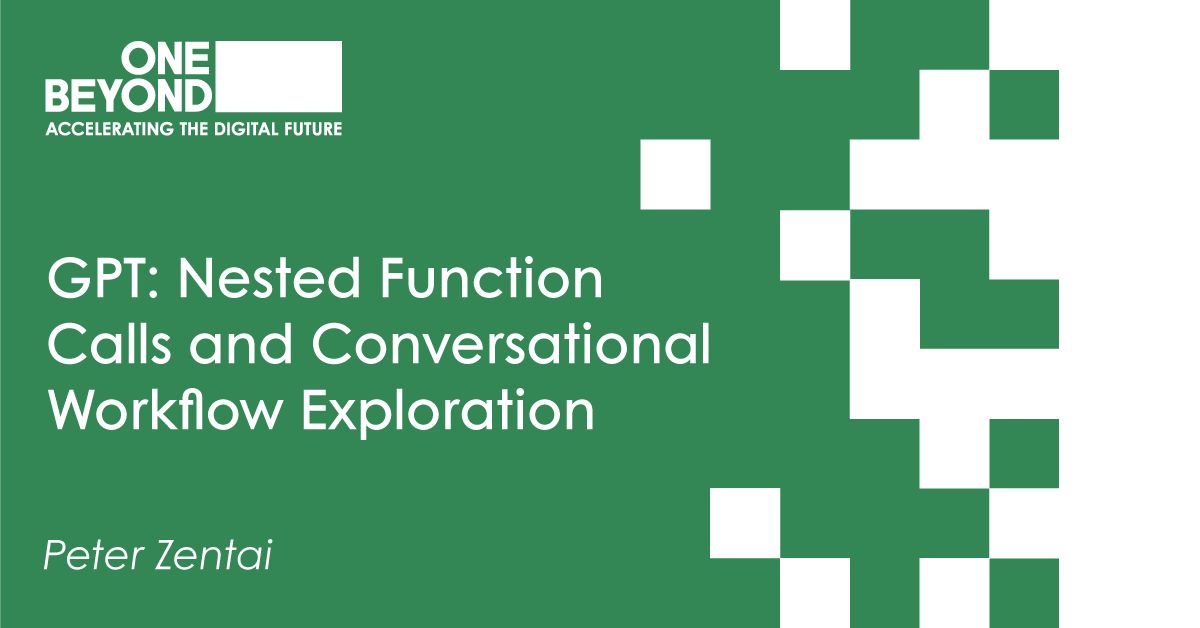 ONE
BEYOND
ACCELERATING THE DIGITAL FUTURE

GPT: Nested Function Calls and Conversational Workflow Exploration

Peter Zentai